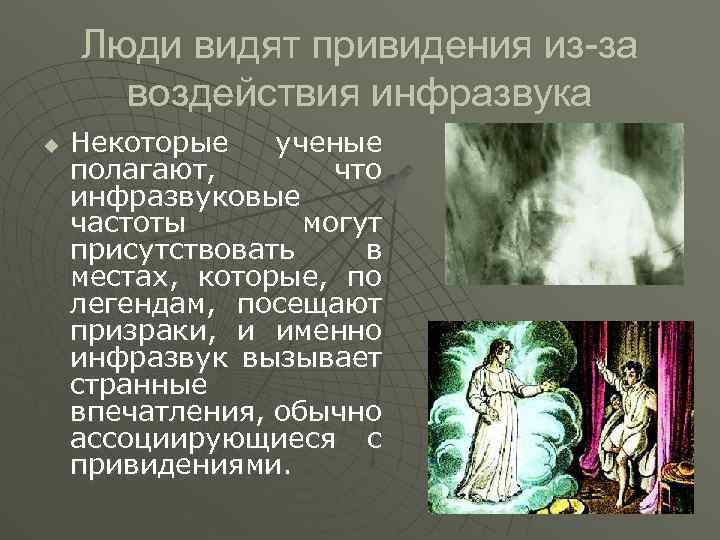 Люди видят привидения из-за воздействия инфразвука

Некоторые ученые полагают, что инфразвуковые частоты могут присутствовать в местах, которые, по легендам, посещают призраки, и именно инфразвук вызывает странные впечатления, обычно ассоциирующиеся с привидениями.